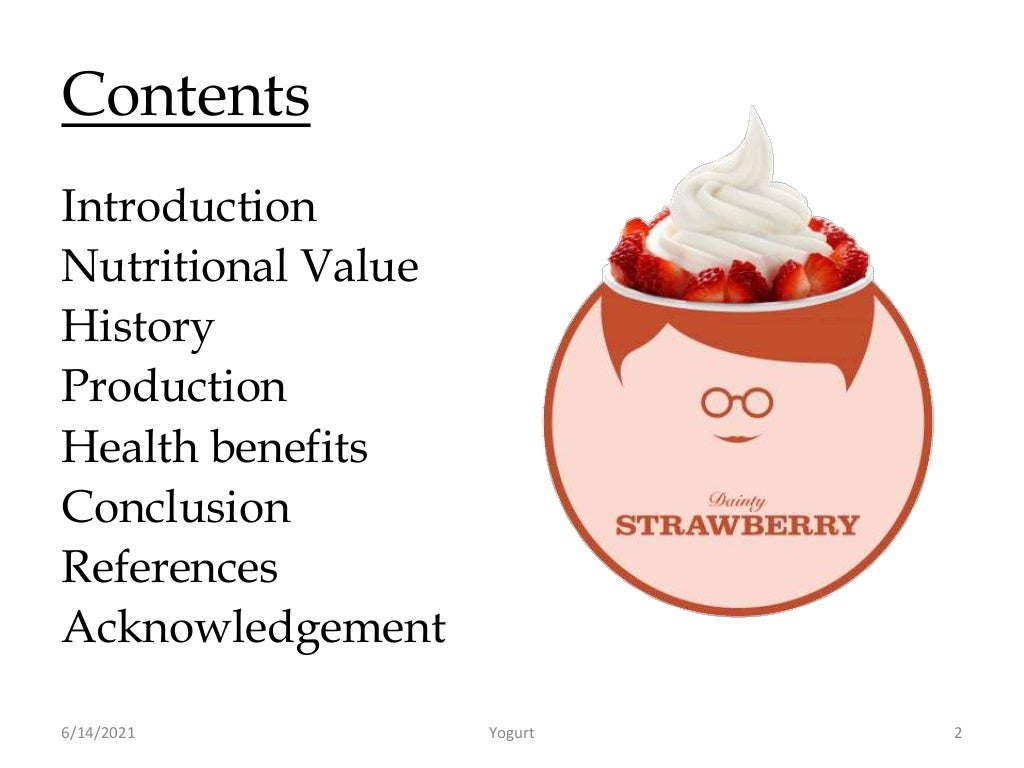 Contents

Introduction
Nutritional Value
History
Production
Health benefits
Conclusion
References
Acknowledgement

Dainty
STRAWBERRY

6/14/2021

Yogurt

2